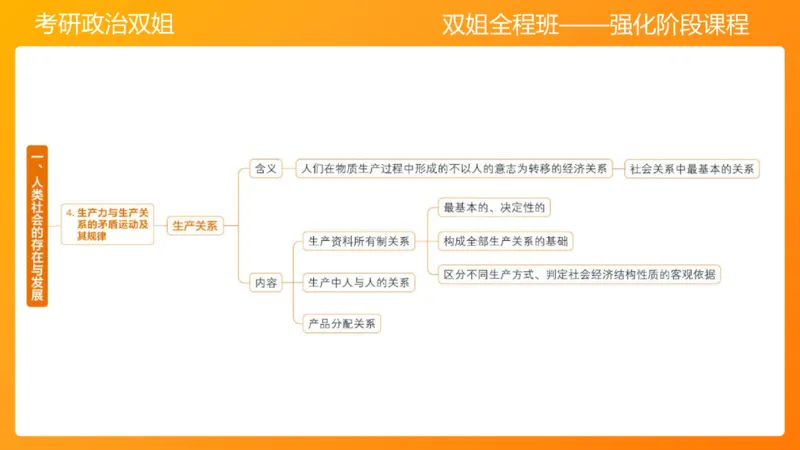 考研政治双姐

双姐全程班——强化阶段课程

一、人类社会的存在与发展

4. 生产力与生产关系的矛盾运动及其规律

生产关系

含义

人们在物质生产过程中形成的不以人的意志为转移的经济关系

社会关系中最基本的关系

内容

生产资料所有制关系

最基本的、决定性的

构成全部生产关系的基础

区分不同生产方式、判定社会经济结构性质的客观依据

生产中人与人的关系

产品分配关系